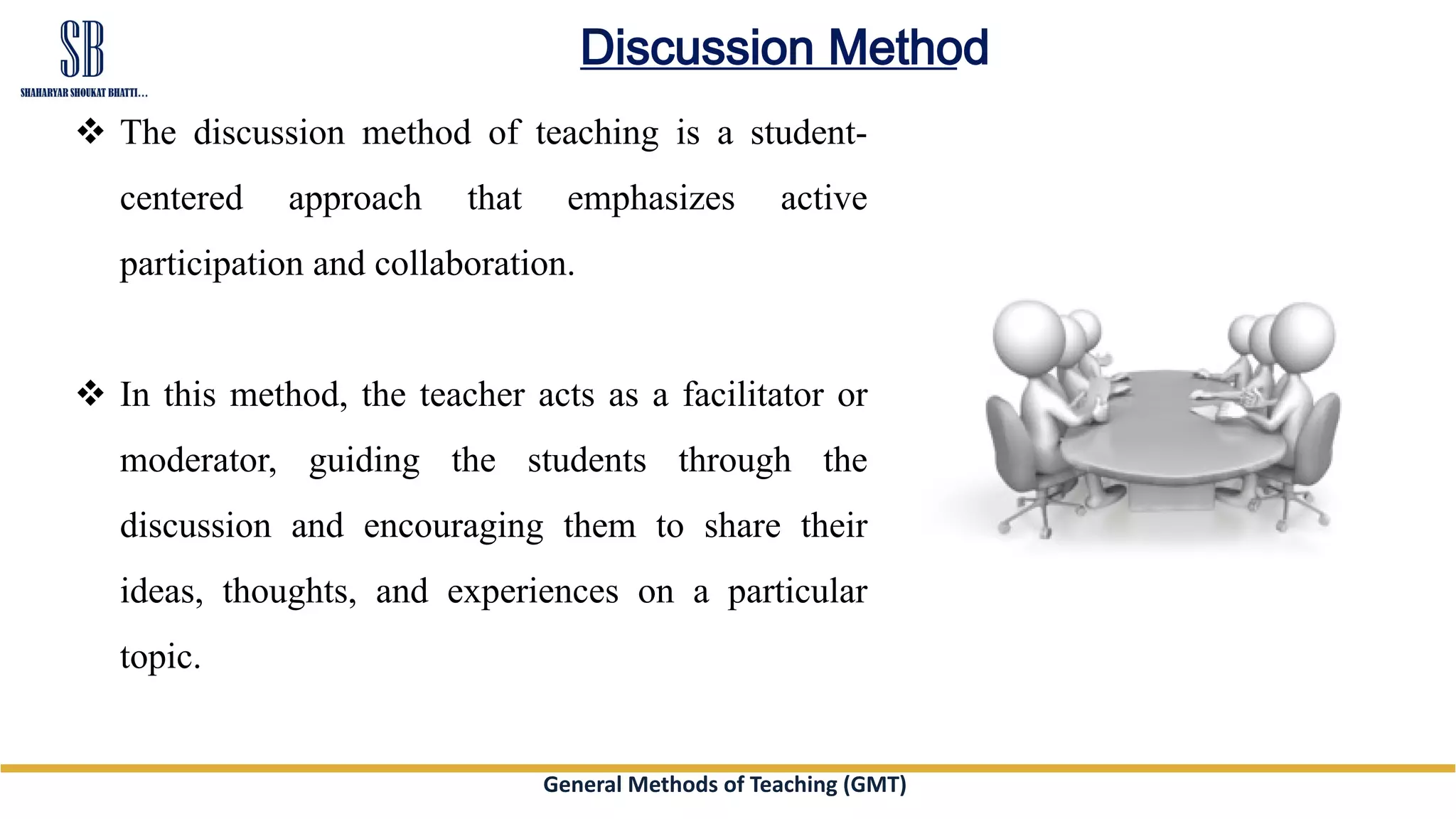 SB
SHAHARYAR SHOUKAT BHATTI...

Discussion Method

❖ The discussion method of teaching is a student-centered approach that emphasizes active participation and collaboration.

❖ In this method, the teacher acts as a facilitator or moderator, guiding the students through the discussion and encouraging them to share their ideas, thoughts, and experiences on a particular topic.

General Methods of Teaching (GMT)